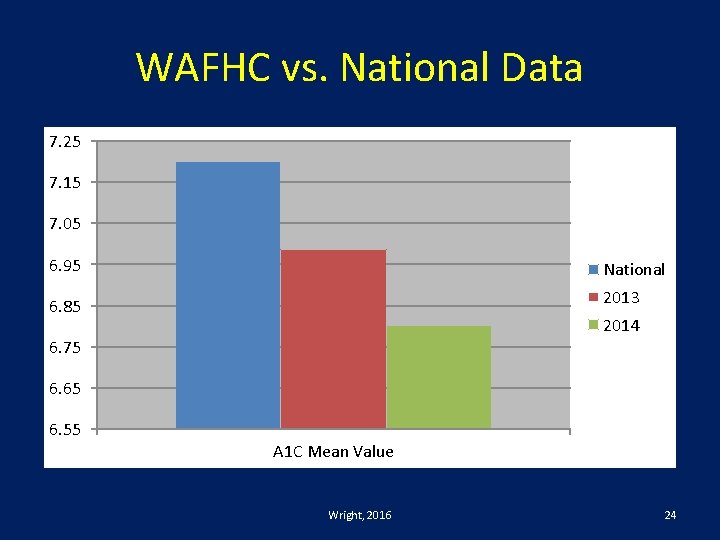 WAFHC vs. National Data

7.25
7.15
7.05
6.95
6.85
6.75
6.65
6.55

A1C Mean Value

National
2013
2014

Wright, 2016

24